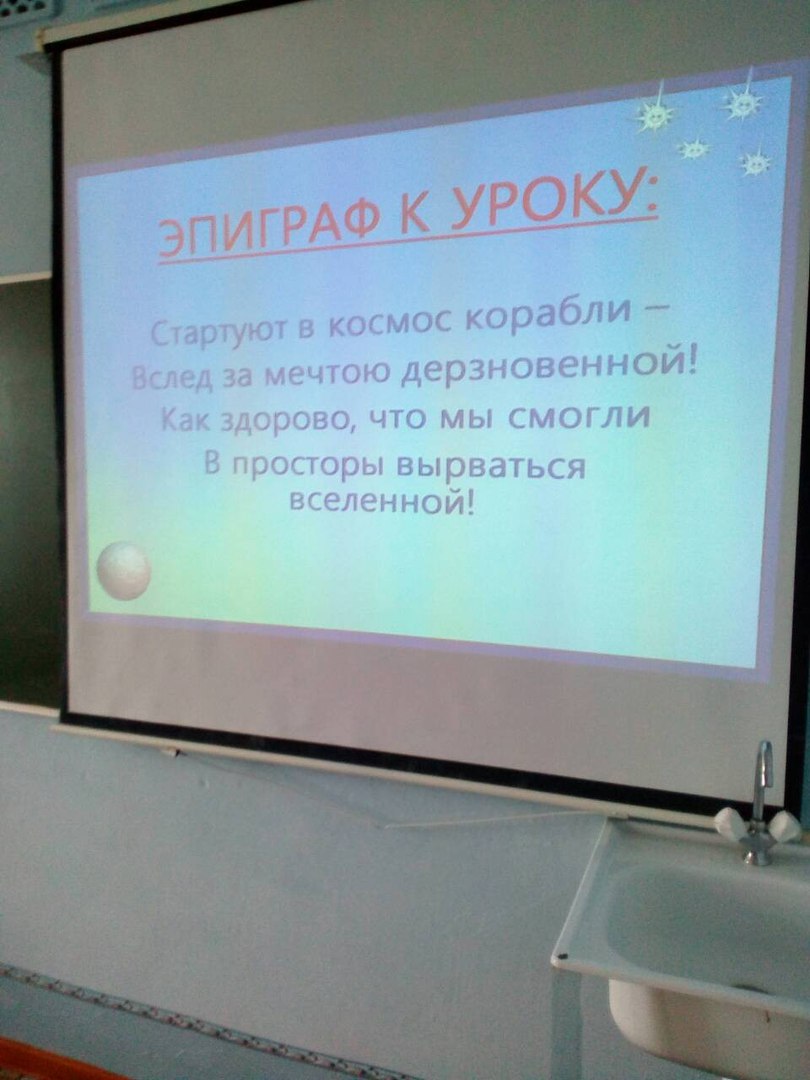 ЭПИГРАФ К УРОКУ:

Стартуют в космос корабли –
Вслед за мечтою дерзновенной!
Как здорово, что мы смогли
В просторы вырваться вселенной!